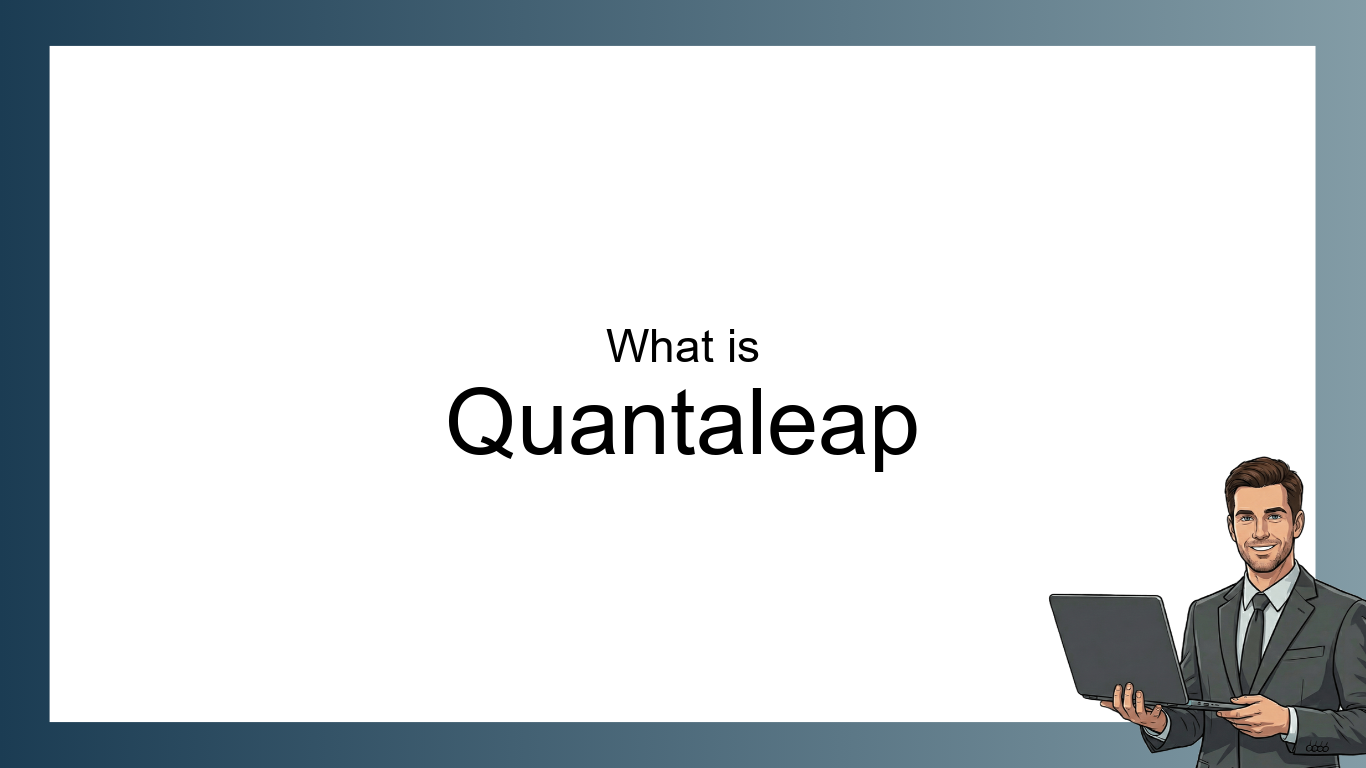 What is
Quantaleap